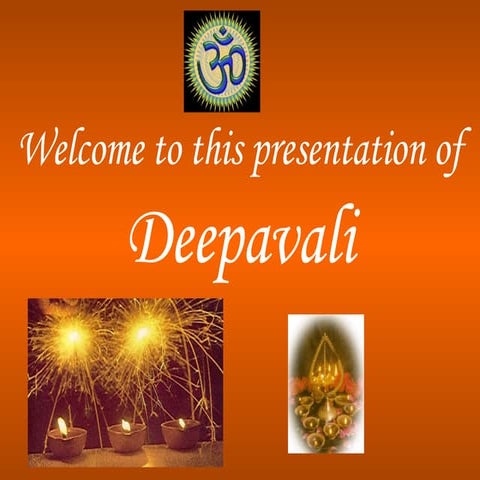 ॐ

Welcome to this presentation of

Deepavali